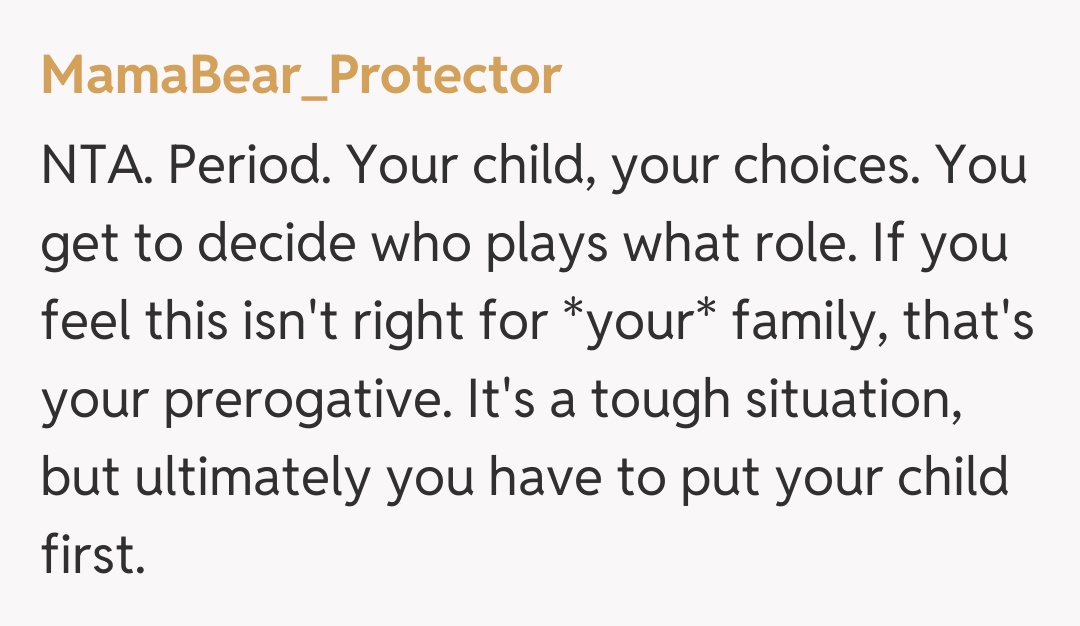 MamaBear_Protector

NTA. Period. Your child, your choices. You get to decide who plays what role. If you feel this isn't right for *your* family, that's your prerogative. It's a tough situation, but ultimately you have to put your child first.